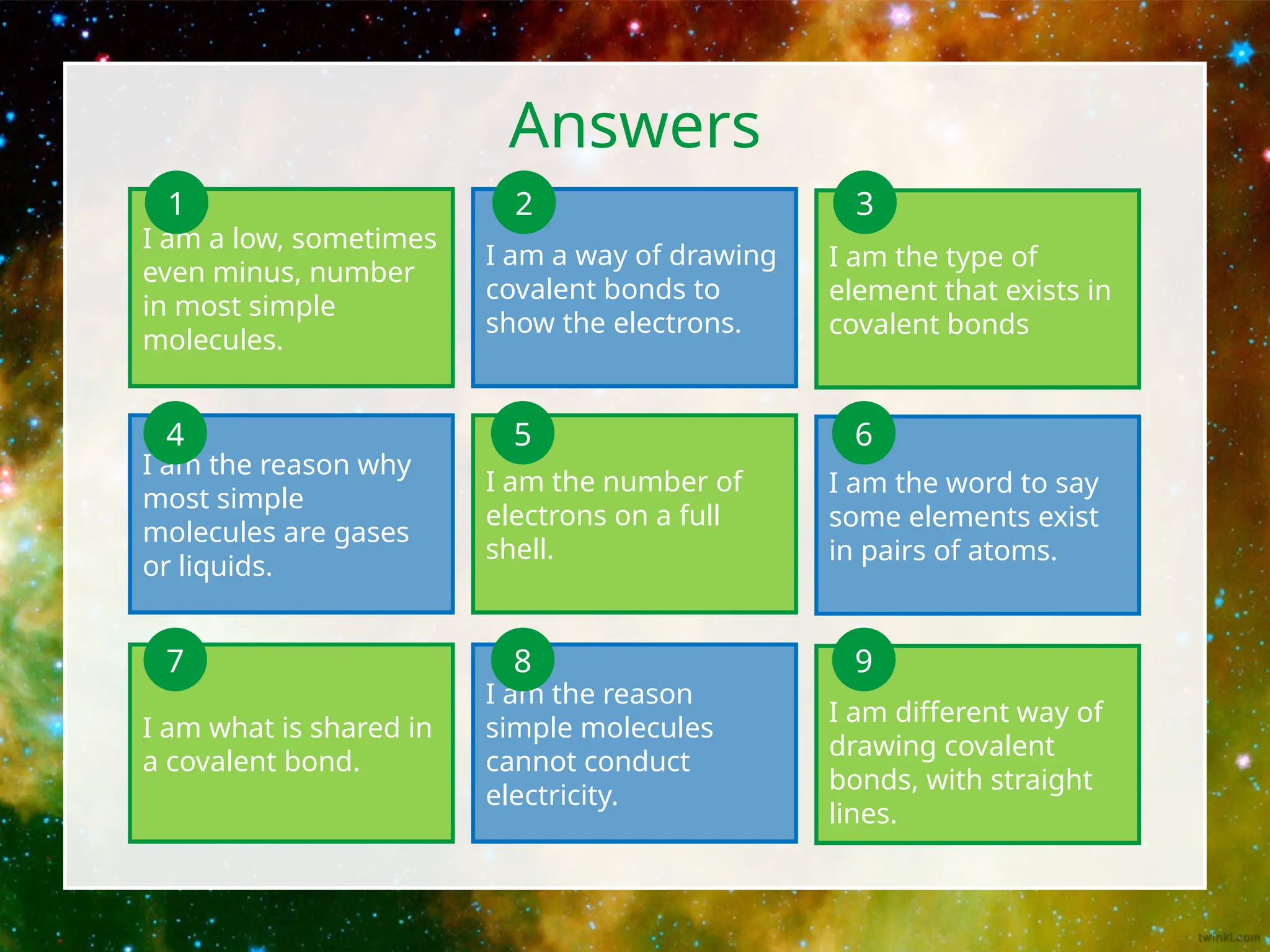 Answers

1
I am a low, sometimes even minus, number in most simple molecules.

2
I am a way of drawing covalent bonds to show the electrons.

3
I am the type of element that exists in covalent bonds

4
I am the reason why most simple molecules are gases or liquids.

5
I am the number of electrons on a full shell.

6
I am the word to say some elements exist in pairs of atoms.

7
I am what is shared in a covalent bond.

8
I am the reason simple molecules cannot conduct electricity.

9
I am different way of drawing covalent bonds, with straight lines.

twinkl.com